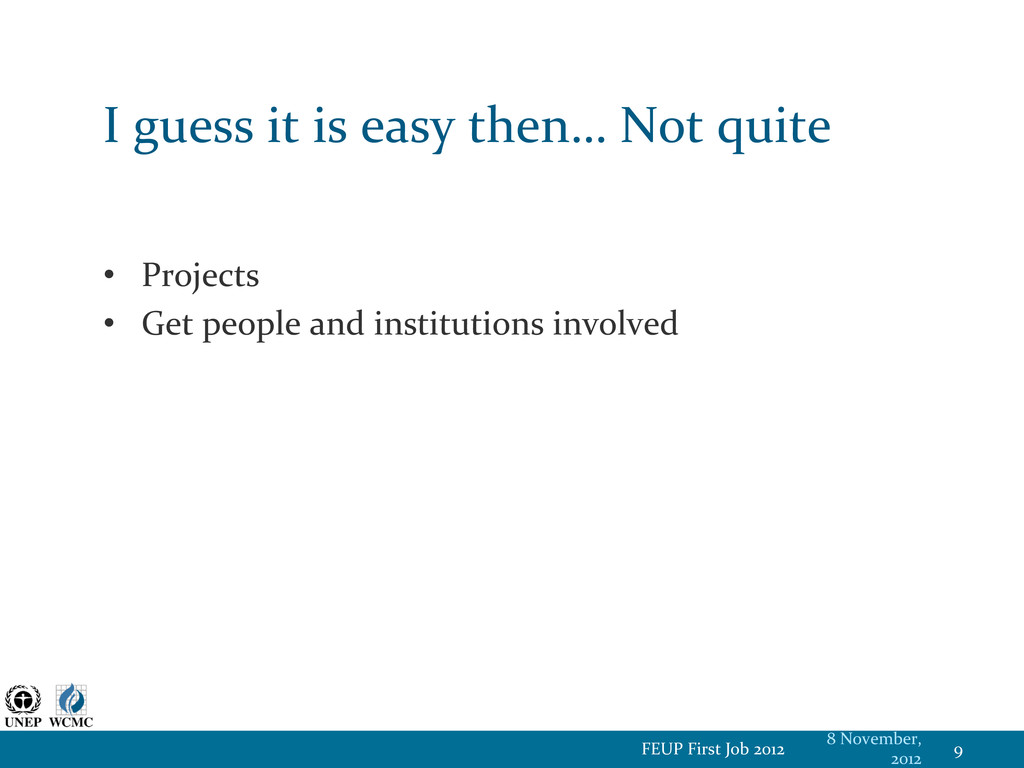 I guess it is easy then… Not quite

• Projects
• Get people and institutions involved

UNEP WCMC

FEUP First Job 2012

8 November, 2012

9